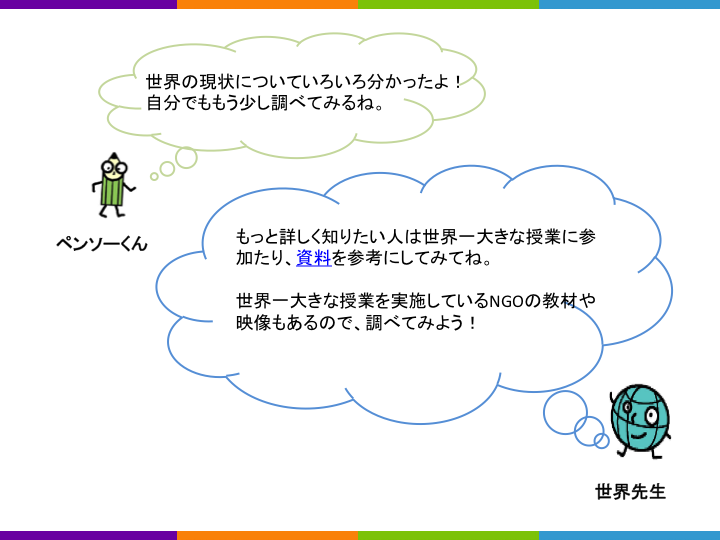 世界の現状についていろいろ分かったよ！
自分でももう少し調べてみるね。

ペンソーくん

もっと詳しく知りたい人は世界一大きな授業に参加たり、資料を参考にしてみてね。

世界一大きな授業を実施しているNGOの教材や映像もあるので、調べてみよう！

世界先生